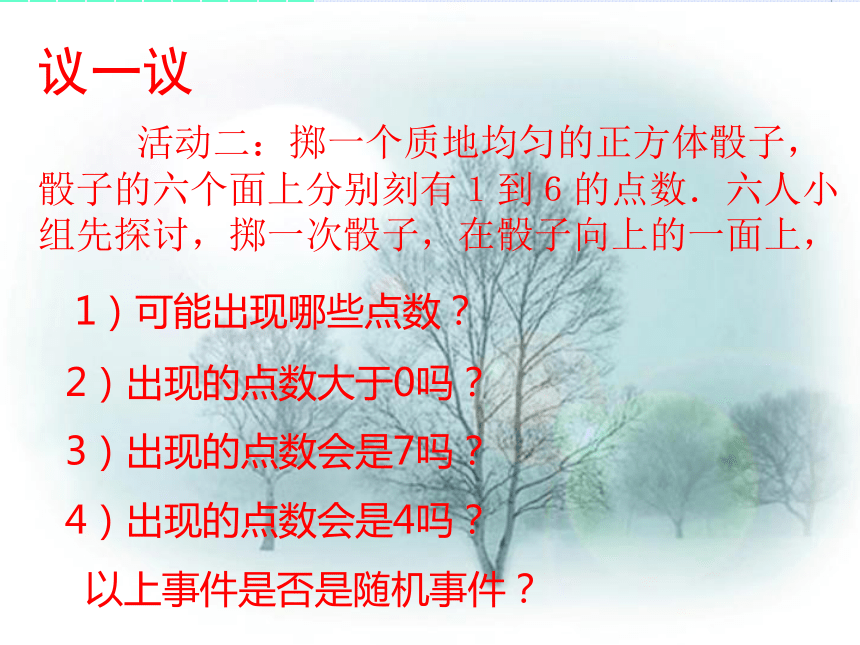 议一议

活动二：掷一个质地均匀的正方体骰子，骰子的六个面上分别刻有 1 到 6 的点数．六人小组先探讨，掷一次骰子，在骰子向上的一面上，

1）可能出现哪些点数？

2）出现的点数大于0吗？

3）出现的点数会是7吗？

4）出现的点数会是4吗？

以上事件是否是随机事件？